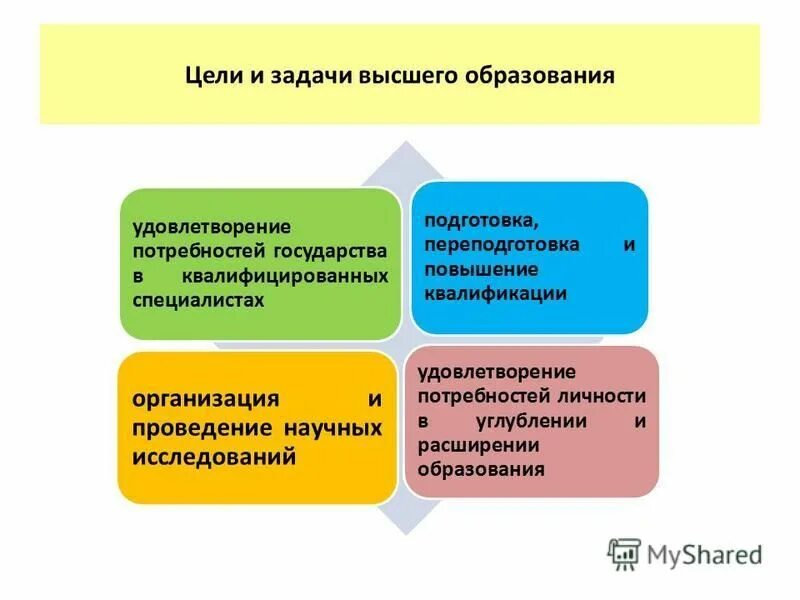 Цели и задачи высшего образования

удовлетворение потребностей государства в квалифицированных специалистах

подготовка, переподготовка и повышение квалификации

организация и проведение научных исследований

удовлетворение потребностей личности в углублении и расширении образования

MyShared